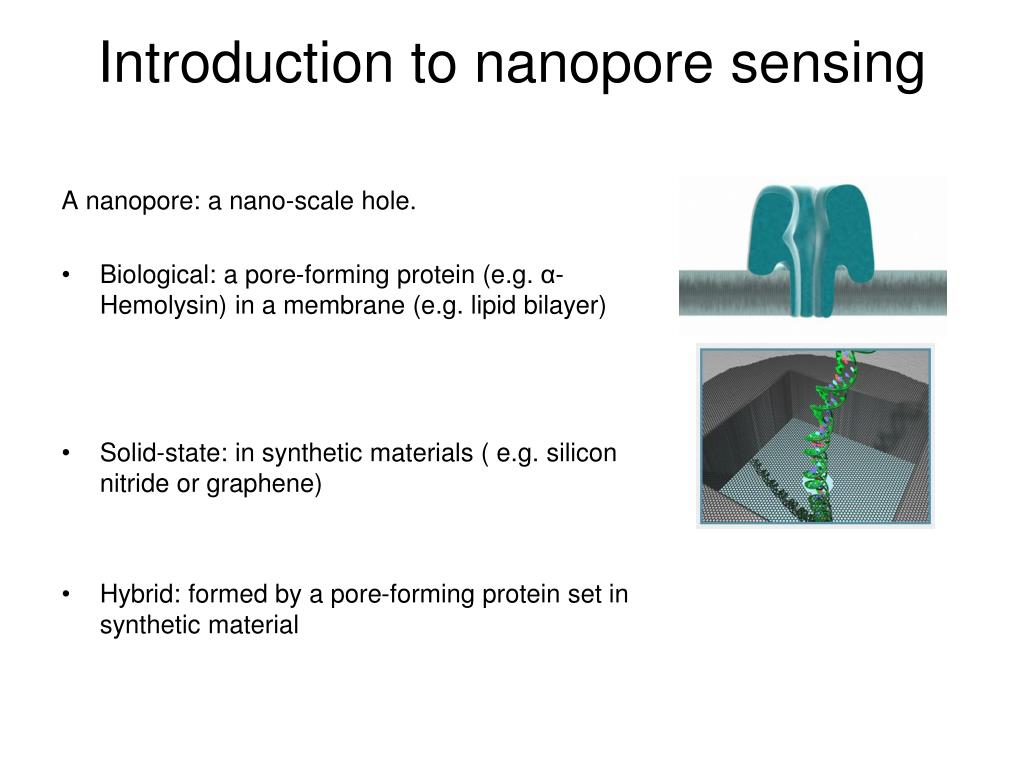 Introduction to nanopore sensing

A nanopore: a nano-scale hole.

• Biological: a pore-forming protein (e.g. α-Hemolysin) in a membrane (e.g. lipid bilayer)

• Solid-state: in synthetic materials ( e.g. silicon nitride or graphene)

• Hybrid: formed by a pore-forming protein set in synthetic material